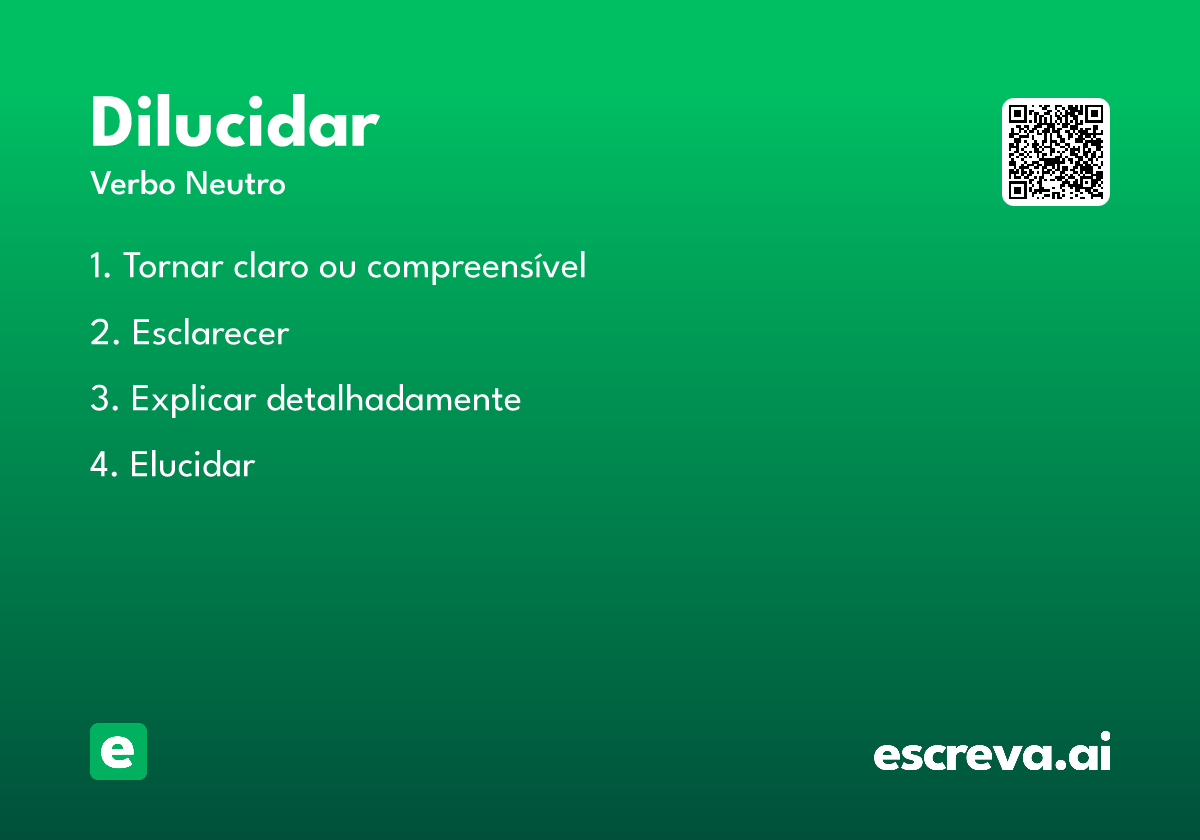 Dilucidar

Verbo Neutro

1. Tornar claro ou compreensível

2. Esclarecer

3. Explicar detalhadamente

4. Elucidar

e

escreva.ai